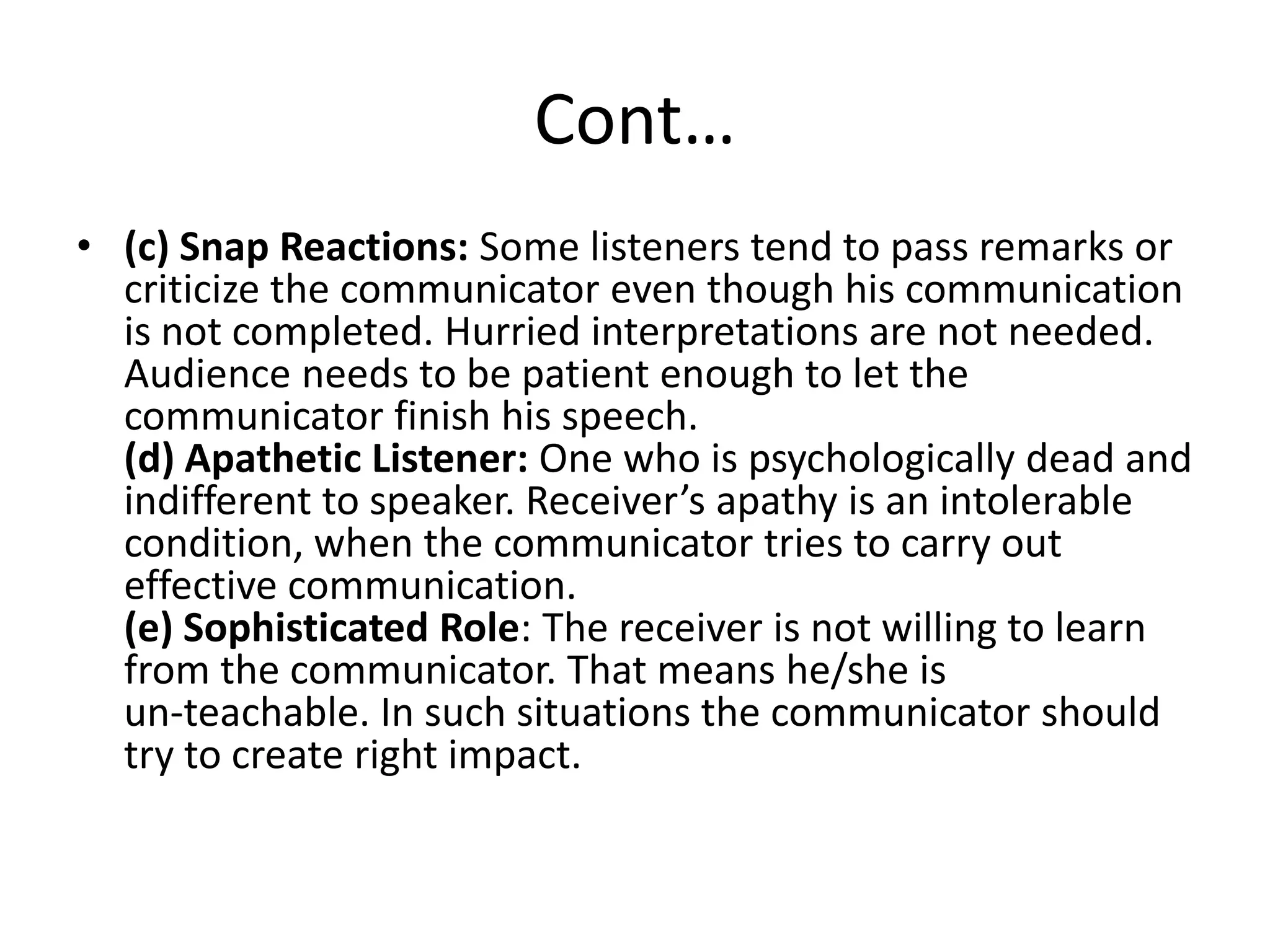 Cont…

• (c) Snap Reactions: Some listeners tend to pass remarks or criticize the communicator even though his communication is not completed. Hurried interpretations are not needed. Audience needs to be patient enough to let the communicator finish his speech.
(d) Apathetic Listener: One who is psychologically dead and indifferent to speaker. Receiver’s apathy is an intolerable condition, when the communicator tries to carry out effective communication.
(e) Sophisticated Role: The receiver is not willing to learn from the communicator. That means he/she is un-teachable. In such situations the communicator should try to create right impact.